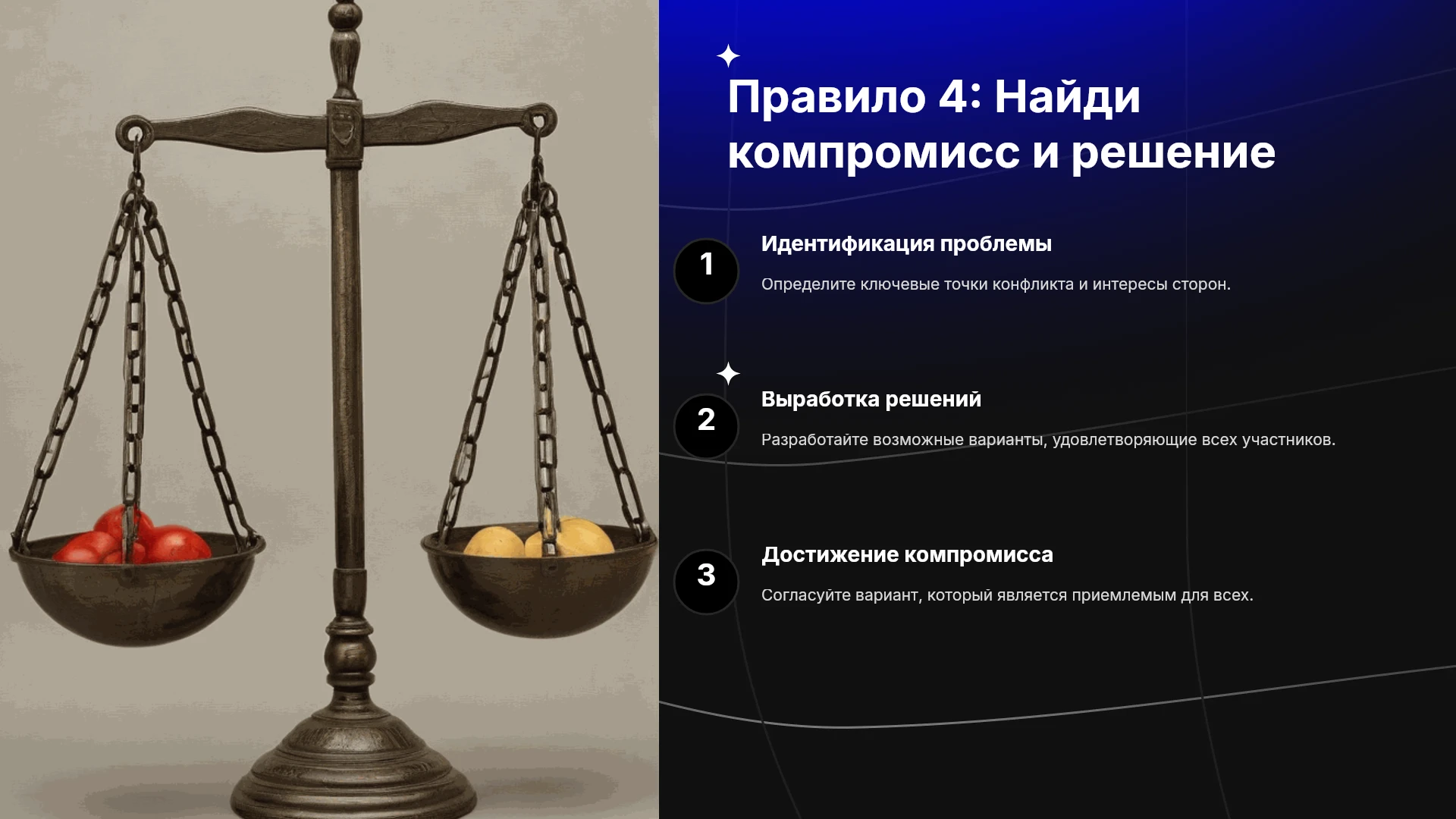 Правило 4: Найди компромисс и решение

1

Идентификация проблемы

Определите ключевые точки конфликта и интересы сторон.

2

Выработка решений

Разработайте возможные варианты, удовлетворяющие всех участников.

3

Достижение компромисса

Согласуйте вариант, который является приемлемым для всех.